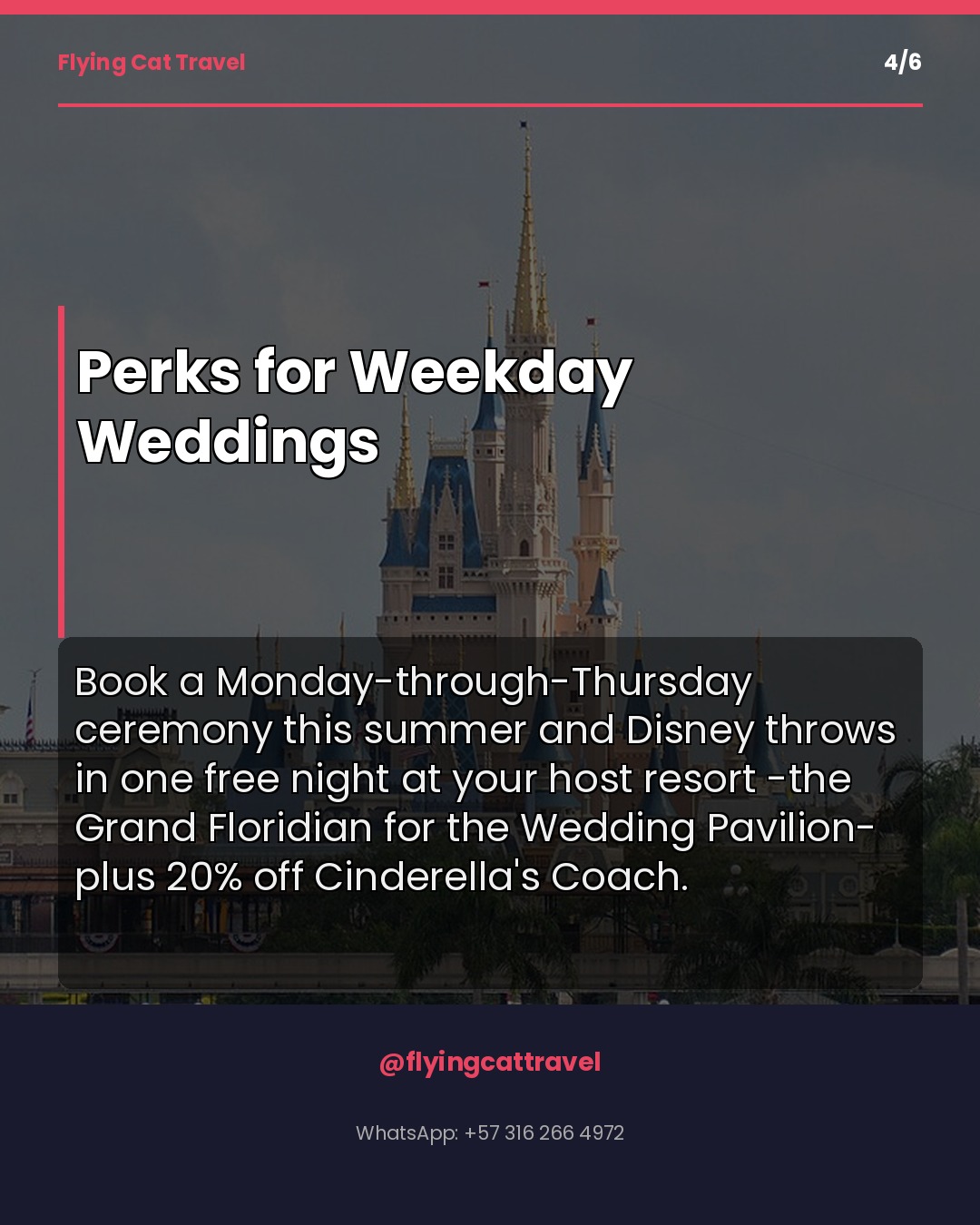 Flying Cat Travel

4/6

Perks for Weekday Weddings

Book a Monday-through-Thursday ceremony this summer and Disney throws in one free night at your host resort -the Grand Floridian for the Wedding Pavilion- plus 20% off Cinderella's Coach.

@flyingcattravel

WhatsApp: +57 316 266 4972